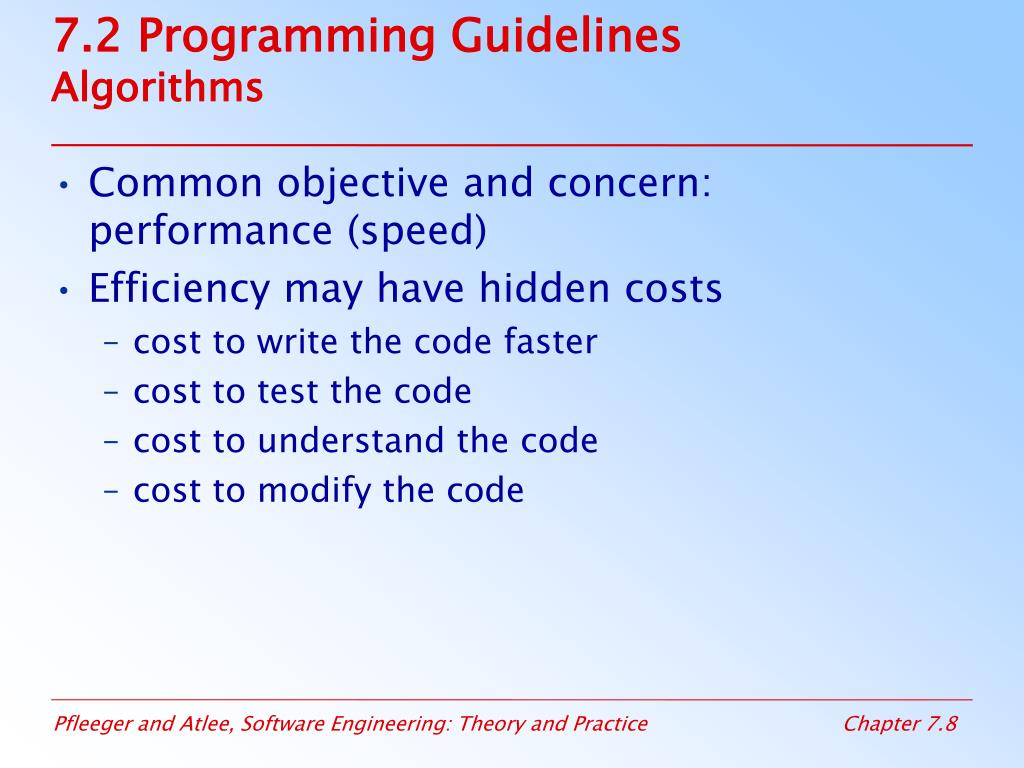 7.2 Programming Guidelines
Algorithms

• Common objective and concern: performance (speed)
• Efficiency may have hidden costs
– cost to write the code faster
– cost to test the code
– cost to understand the code
– cost to modify the code

Pfleeger and Atlee, Software Engineering: Theory and Practice

Chapter 7.8